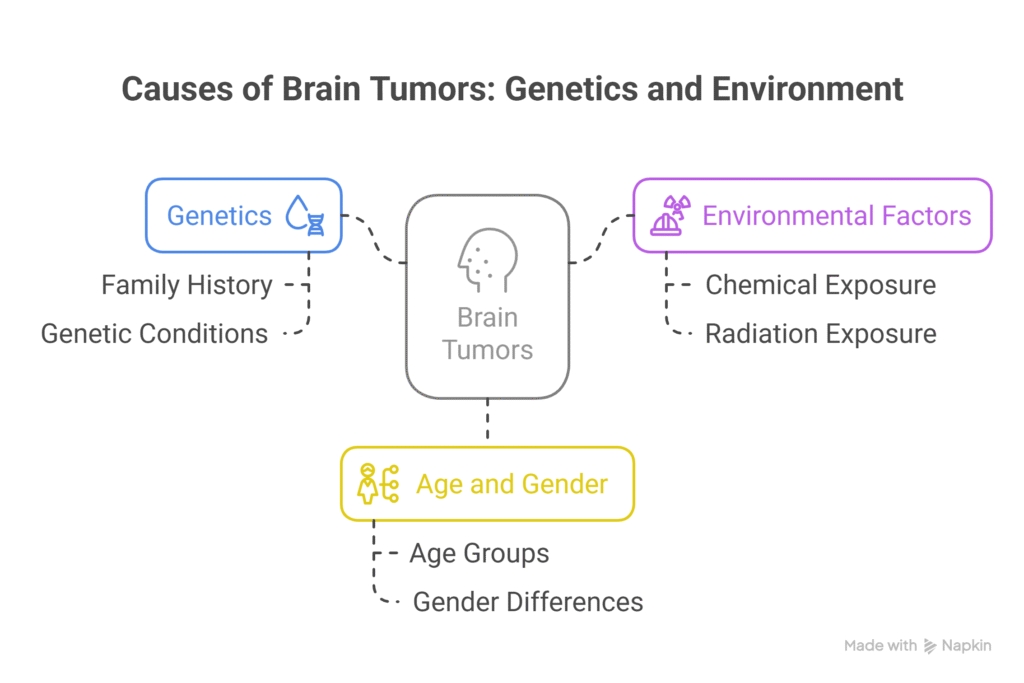 Causes of Brain Tumors: Genetics and Environment

Genetics

Family History

Genetic Conditions

Brain Tumors

Environmental Factors

Chemical Exposure

Radiation Exposure

Age and Gender

Age Groups

Gender Differences

Made with Napkin